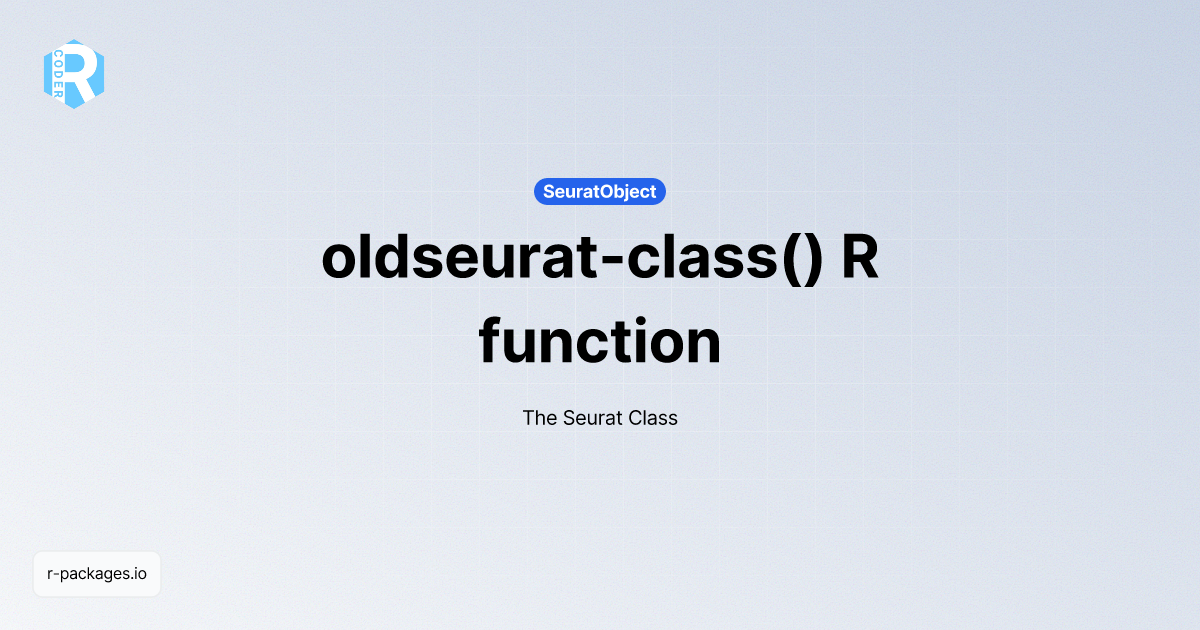 R CODER

SeuratObject

oldseurat-class() R function

The Seurat Class

r-packages.io